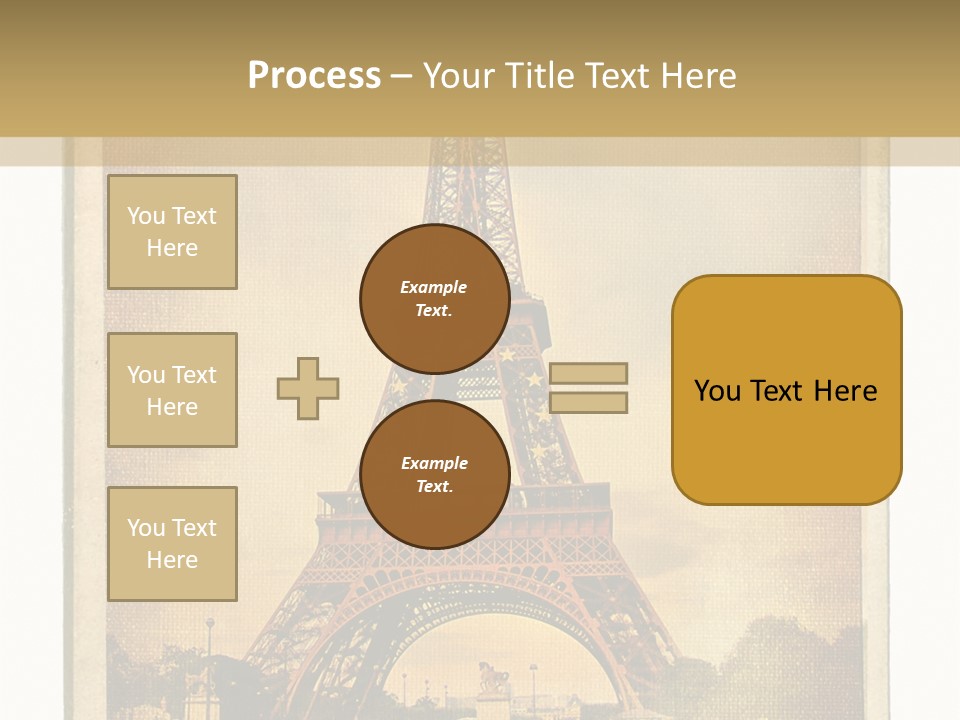 Process – Your Title Text Here

You Text Here

You Text Here

You Text Here

Example Text.

Example Text.

You Text Here